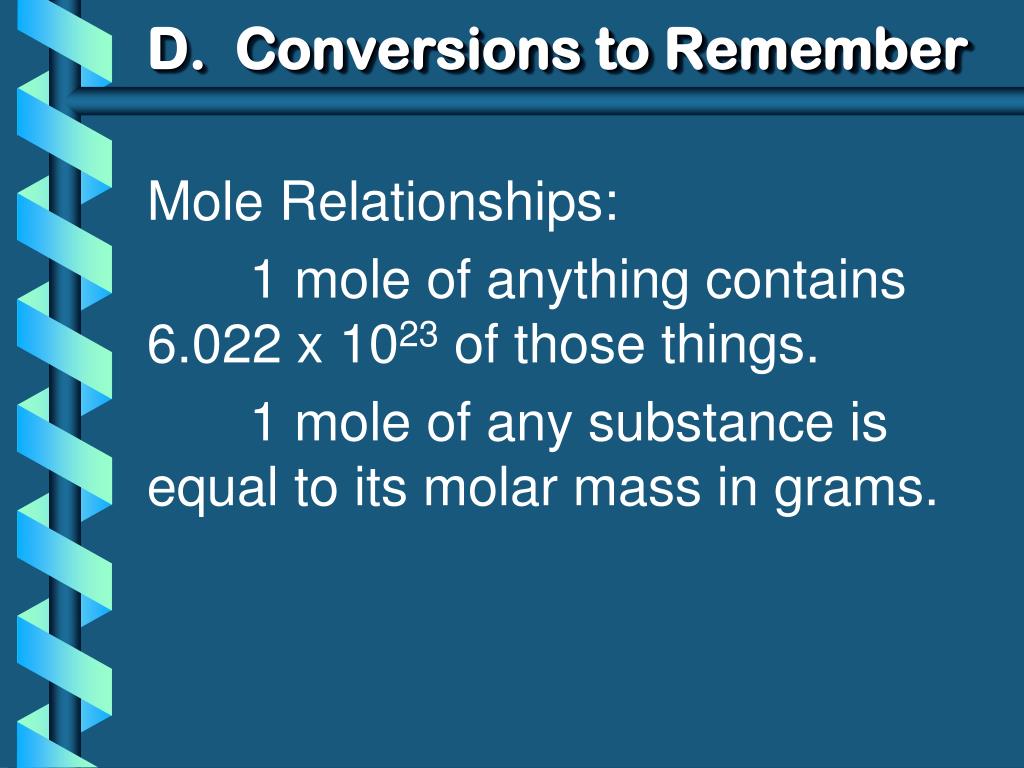 D. Conversions to Remember

Mole Relationships:

1 mole of anything contains $6.022 \times 10^{23}$ of those things.

1 mole of any substance is equal to its molar mass in grams.